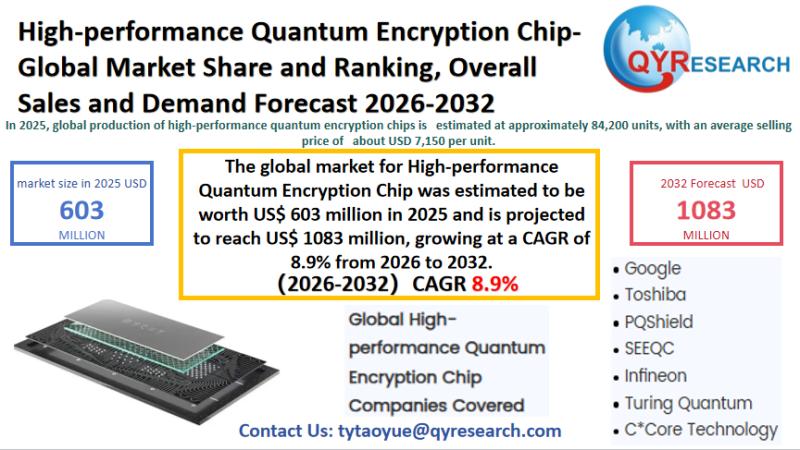 High-performance Quantum Encryption Chip-Global Market Share and Ranking, Overall Sales and Demand Forecast 2026-2032

QYRESEARCH

In 2025, global production of high-performance quantum encryption chips is estimated at approximately 84,200 units, with an average selling price of about USD 7,150 per unit.

market size in 2025 USD
603
MILLION

The global market for High-performance Quantum Encryption Chip was estimated to be worth US$ 603 million in 2025 and is projected to reach US$ 1083 million, growing at a CAGR of 8.9% from 2026 to 2032.
(2026-2032) CAGR 8.9%

2032 Forecast USD
1083
MILLION

Global High-performance Quantum Encryption Chip Companies Covered

• Google
• Toshiba
• PQShield
• SEEQC
• Infineon
• Turing Quantum
• C*Core Technology

Contact Us: tytaoyue@qyresearch.com